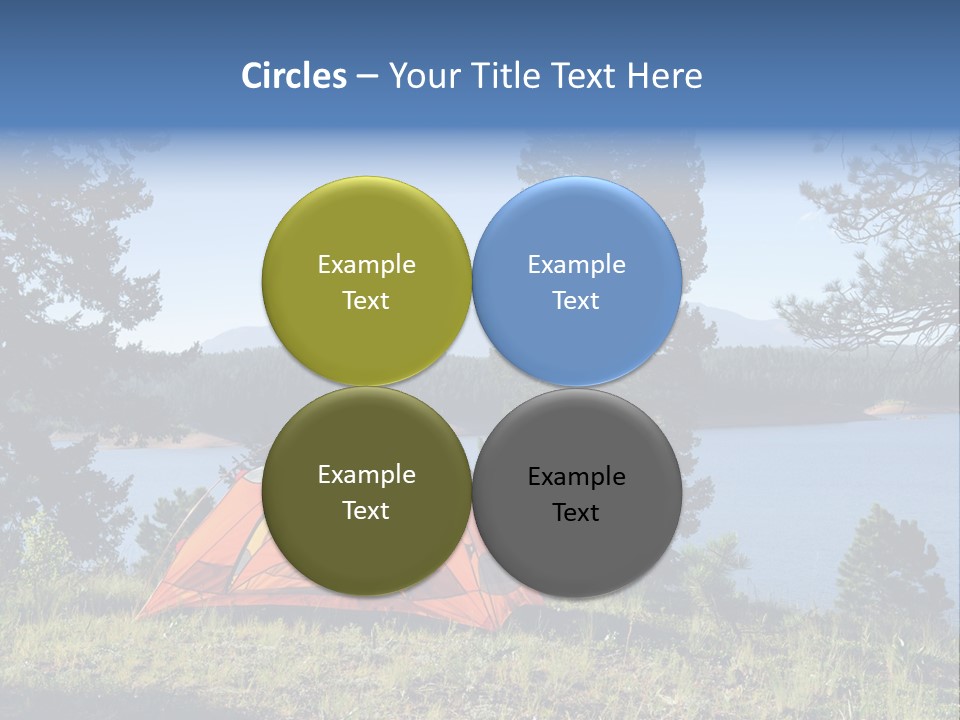 Circles – Your Title Text Here

Example Text

Example Text

Example Text

Example Text